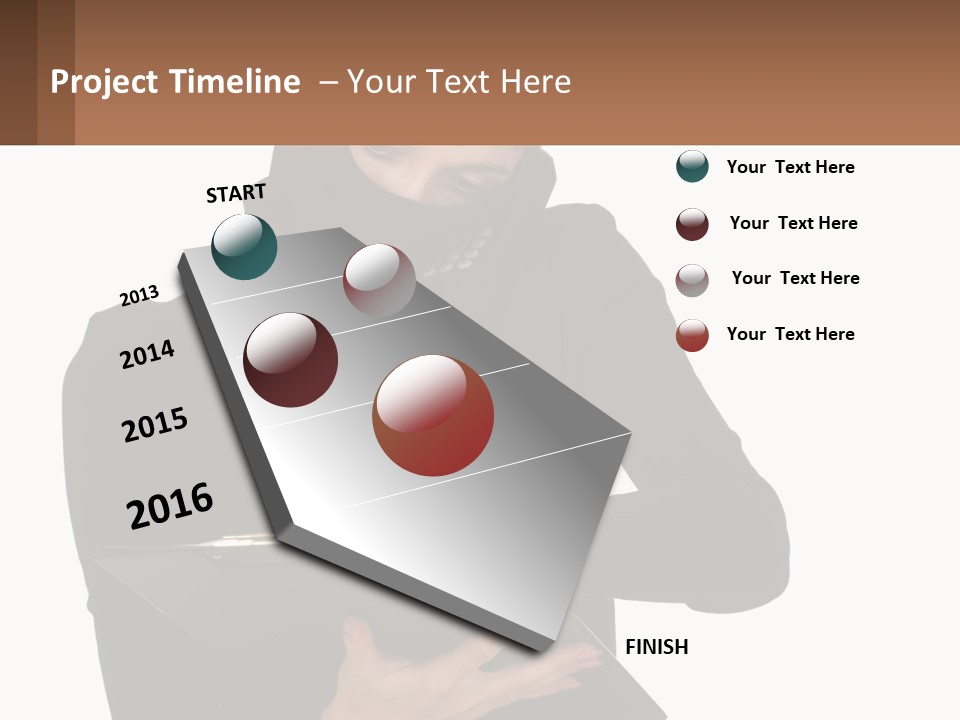 Project Timeline – Your Text Here

START

2013

2014

2015

2016

FINISH

Your Text Here

Your Text Here

Your Text Here

Your Text Here